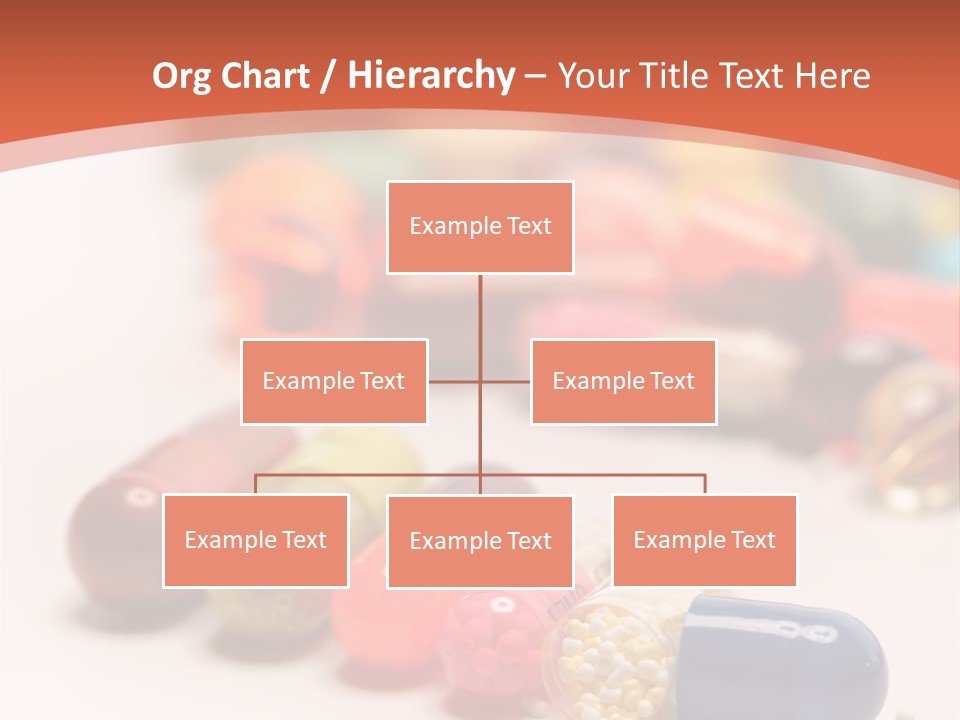 Org Chart / Hierarchy – Your Title Text Here

Example Text

Example Text

Example Text

Example Text

Example Text

Example Text